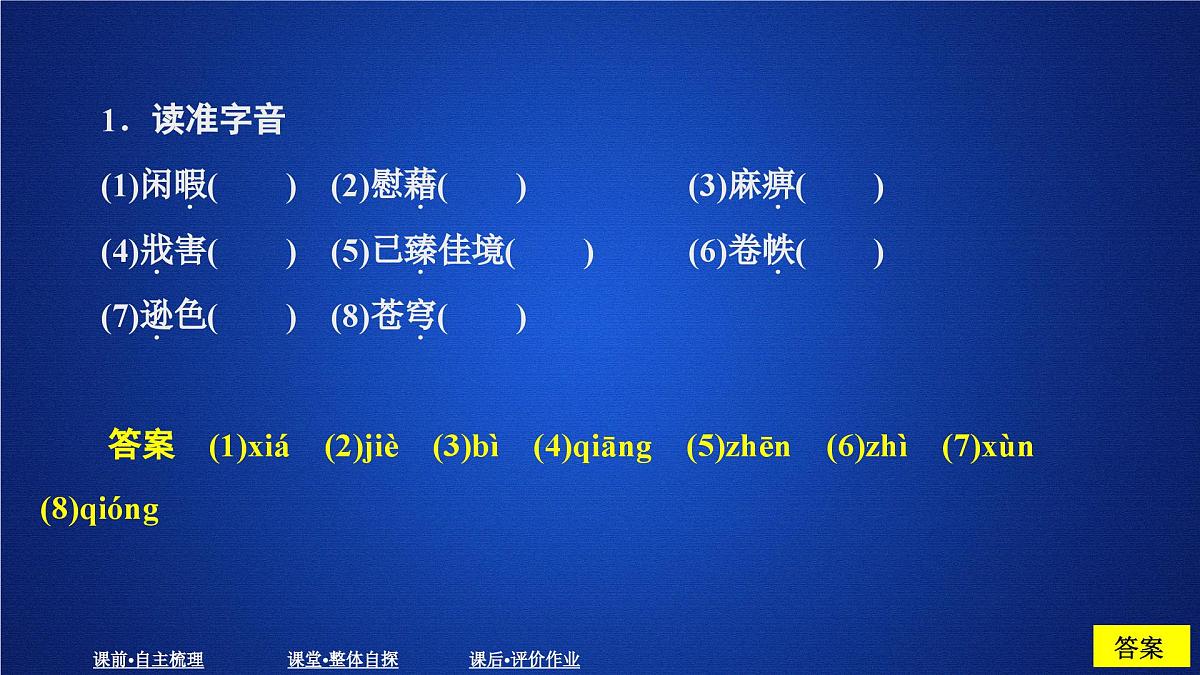 1．读准字音

(1)闲暇(　　)　(2)慰藉(　　)　(3)麻痹(　　)

(4)戕害(　　)　(5)已臻佳境(　　)　(6)卷帙(　　)

(7)逊色(　　)　(8)苍穹(　　)

答案　(1)xiá　(2)jiè　(3)bì　(4)qiāng　(5)zhēn　(6)zhì　(7)xùn　(8)qióng

课前•自主梳理　课堂•整体自探　课后•评价作业

答案